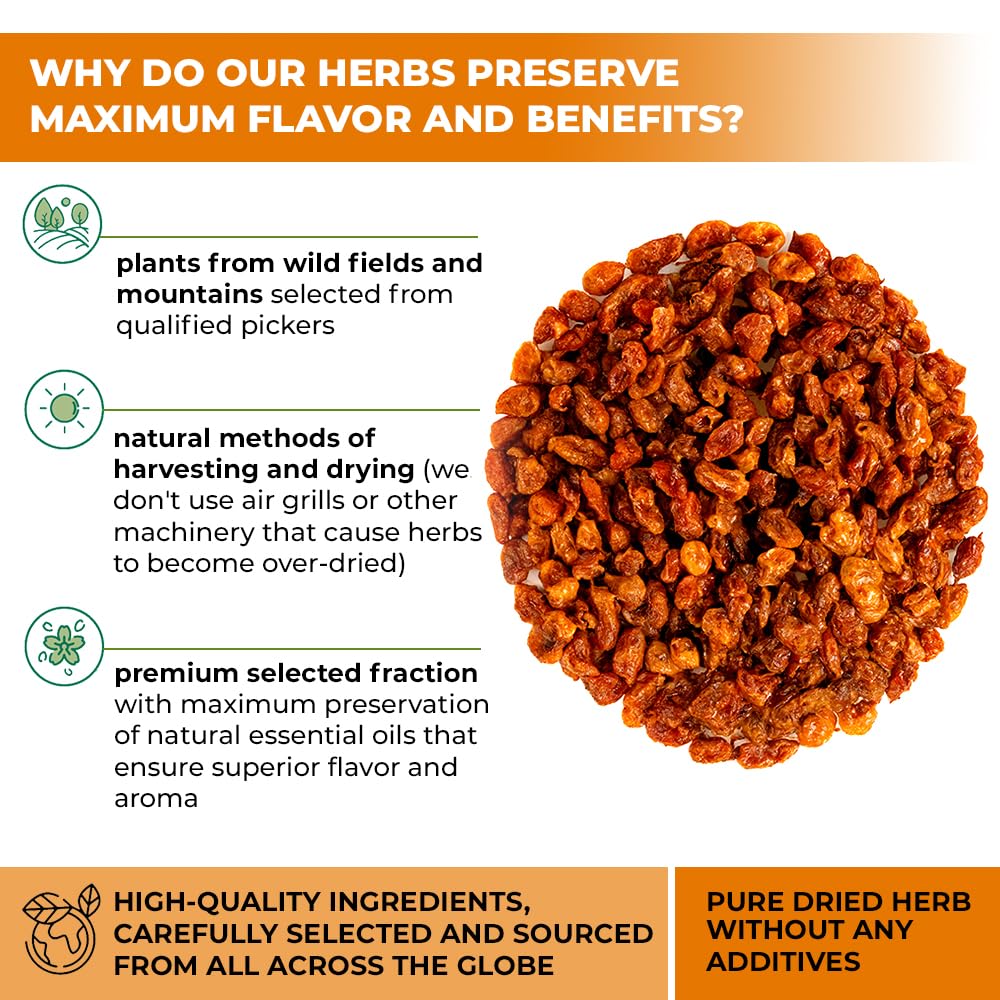 WHY DO OUR HERBS PRESERVE MAXIMUM FLAVOR AND BENEFITS?

plants from wild fields and mountains selected from qualified pickers

natural methods of harvesting and drying (we don't use air grills or other machinery that cause herbs to become over-dried)

premium selected fraction with maximum preservation of natural essential oils that ensure superior flavor and aroma

HIGH-QUALITY INGREDIENTS, CAREFULLY SELECTED AND SOURCED FROM ALL ACROSS THE GLOBE

PURE DRIED HERB WITHOUT ANY ADDITIVES